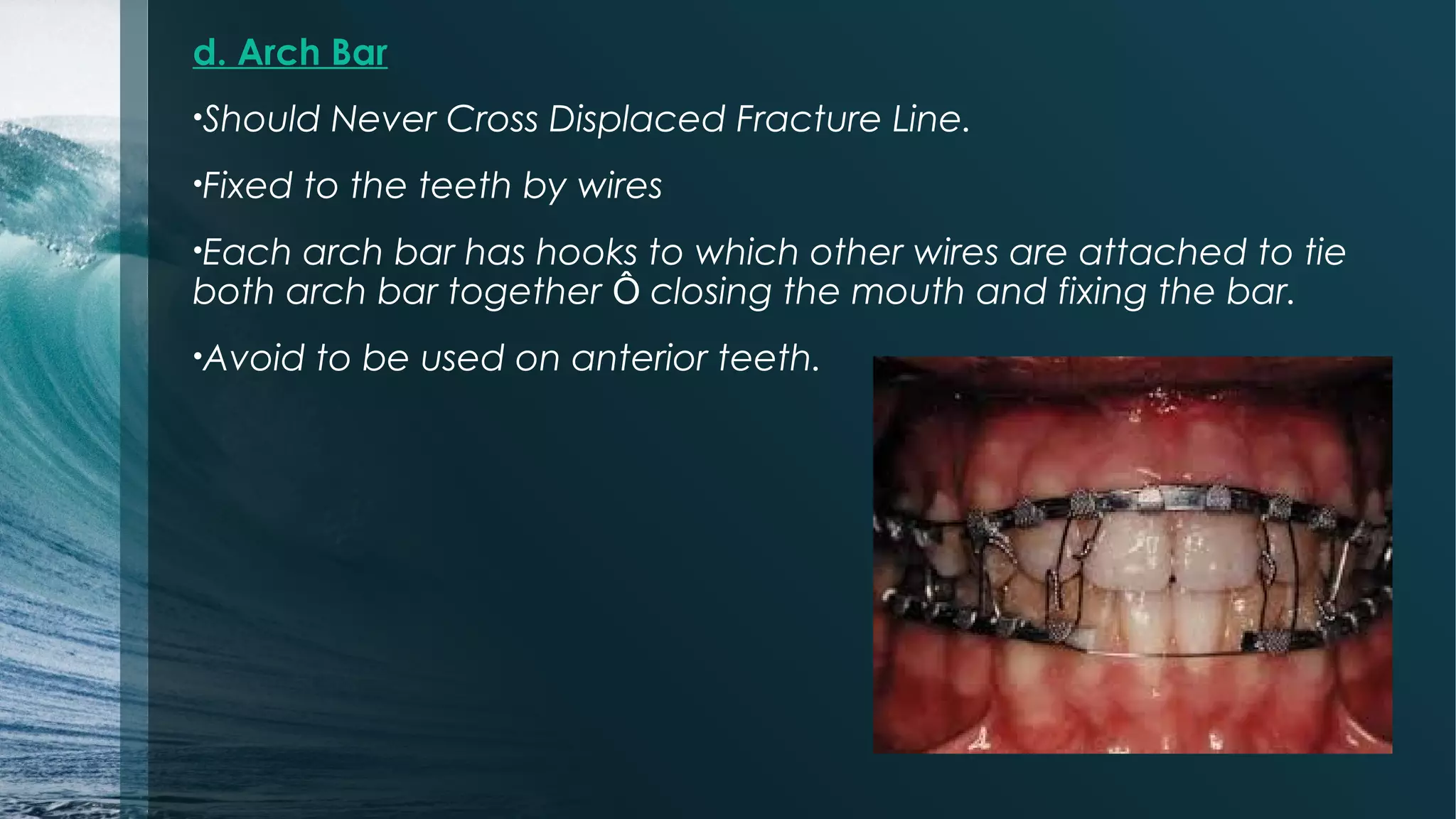 d. Arch Bar

•Should Never Cross Displaced Fracture Line.

•Fixed to the teeth by wires

•Each arch bar has hooks to which other wires are attached to tie both arch bar together Ô closing the mouth and fixing the bar.

•Avoid to be used on anterior teeth.